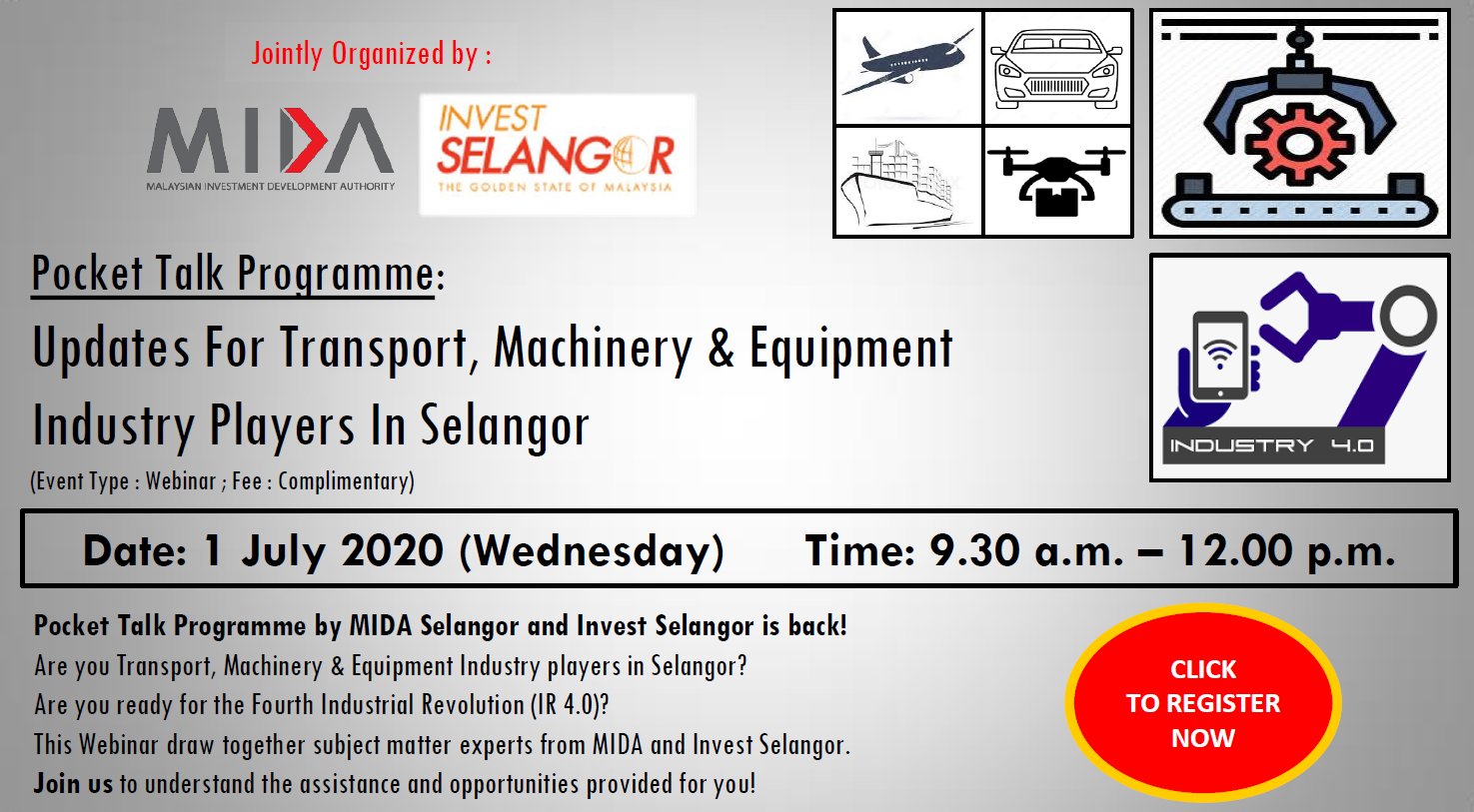 Jointly Organized by :

MIDA
MALAYSIAN INVESTMENT DEVELOPMENT AUTHORITY

INVEST SELANGOR
THE GOLDEN STATE OF MALAYSIA

INDUSTRY 4.0

Pocket Talk Programme:

Updates For Transport, Machinery & Equipment Industry Players In Selangor

(Event Type : Webinar ; Fee : Complimentary)

Date: 1 July 2020 (Wednesday) Time: 9.30 a.m. – 12.00 p.m.

Pocket Talk Programme by MIDA Selangor and Invest Selangor is back!
Are you Transport, Machinery & Equipment Industry players in Selangor?
Are you ready for the Fourth Industrial Revolution (IR 4.0)?
This Webinar draw together subject matter experts from MIDA and Invest Selangor.
Join us to understand the assistance and opportunities provided for you!

CLICK TO REGISTER NOW